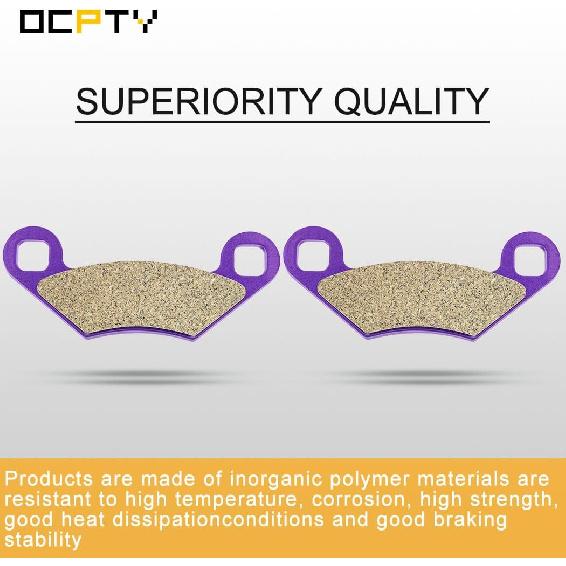 OCPTY

SUPERIORITY QUALITY

Products are made of inorganic polymer materials are resistant to high temperature, corrosion, high strength, good heat dissipationconditions and good braking stability